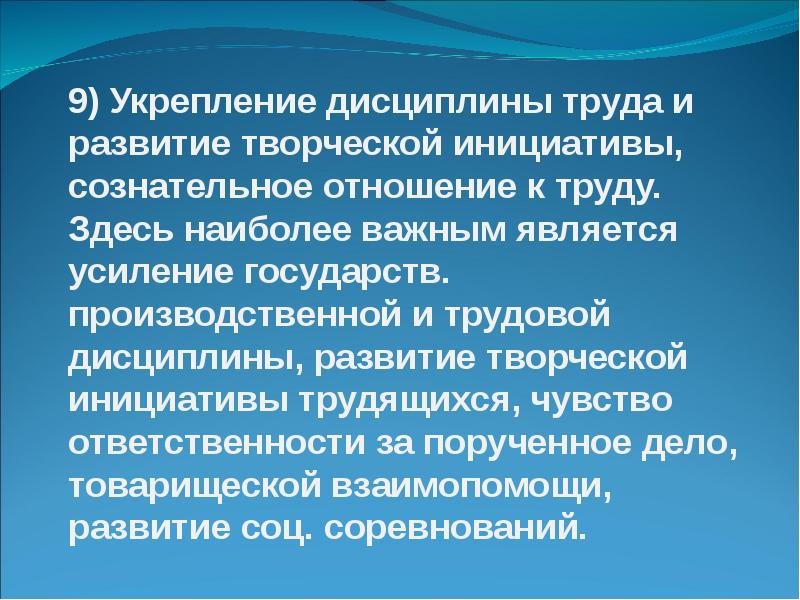 9) Укрепление дисциплины труда и развитие творческой инициативы, сознательное отношение к труду. Здесь наиболее важным является усиление государств. производственной и трудовой дисциплины, развитие творческой инициативы трудящихся, чувство ответственности за порученное дело, товарищеской взаимопомощи, развитие соц. соревнований.